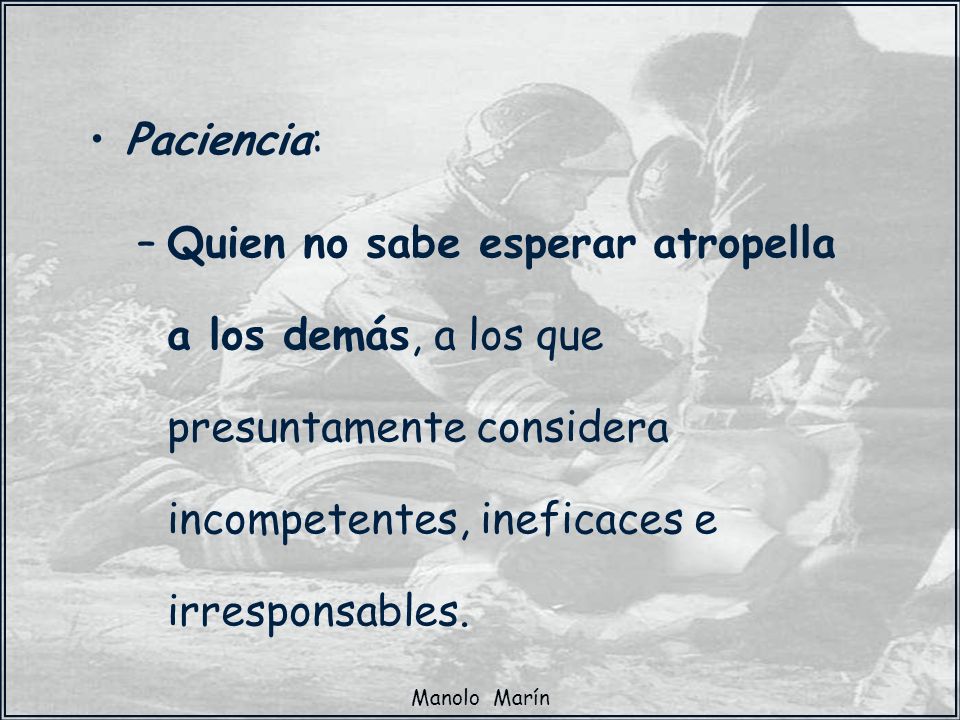 • Paciencia:

– Quien no sabe esperar atropella a los demás, a los que presuntamente considera incompetentes, ineficaces e irresponsables.

Manolo Marín